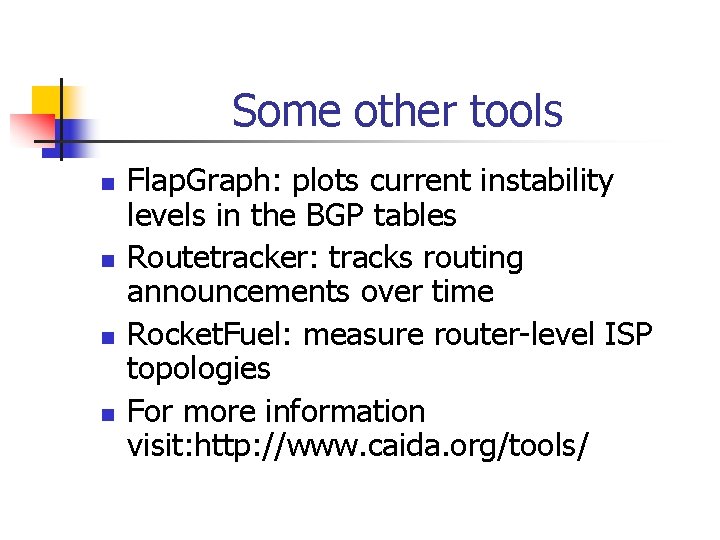 Some other tools

• FlapGraph: plots current instability levels in the BGP tables
• Routetracker: tracks routing announcements over time
• RocketFuel: measure router-level ISP topologies
• For more information visit:http://www.caida.org/tools/